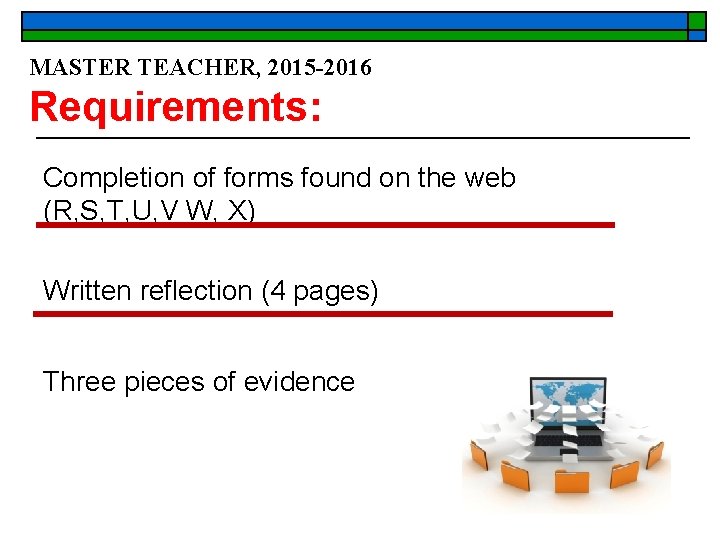 MASTER TEACHER, 2015-2016

Requirements:

Completion of forms found on the web (R,S,T,U,V W, X)

Written reflection (4 pages)

Three pieces of evidence